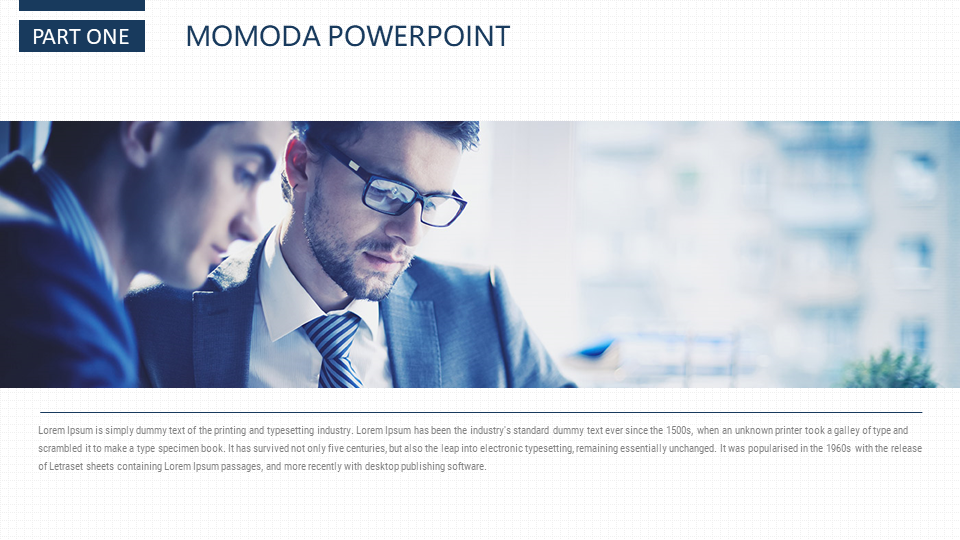 PART ONE

MOMODA POWERPOINT

Lorem Ipsum is simply dummy text of the printing and typesetting industry. Lorem Ipsum has been the industry's standard dummy text ever since the 1500s, when an unknown printer took a galley of type and scrambled it to make a type specimen book. It has survived not only five centuries, but also the leap into electronic typesetting, remaining essentially unchanged. It was popularised in the 1960s with the release of Letraset sheets containing Lorem Ipsum passages, and more recently with desktop publishing software.